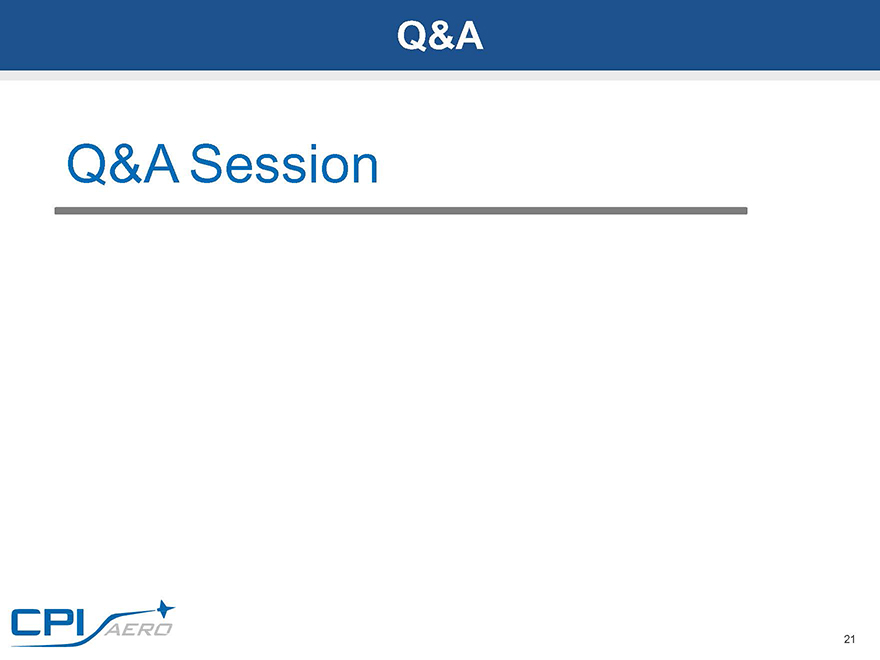 Q&A

Q&A Session

CPI AERO

21